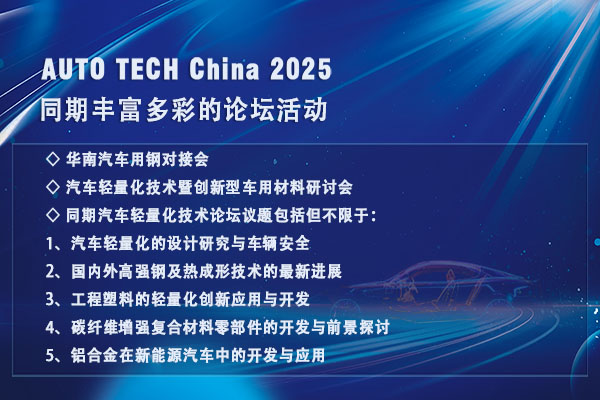 AUTO TECH China 2025
同期丰富多彩的论坛活动

◇ 华南汽车用钢对接会
◇ 汽车轻量化技术暨创新型车用材料研讨会
◇ 同期汽车轻量化技术论坛议题包括但不限于：
1、汽车轻量化的设计研究与车辆安全
2、国内外高强钢及热成形技术的最新进展
3、工程塑料的轻量化创新应用与开发
4、碳纤维增强复合材料零部件的开发与前景探讨
5、铝合金在新能源汽车中的开发与应用